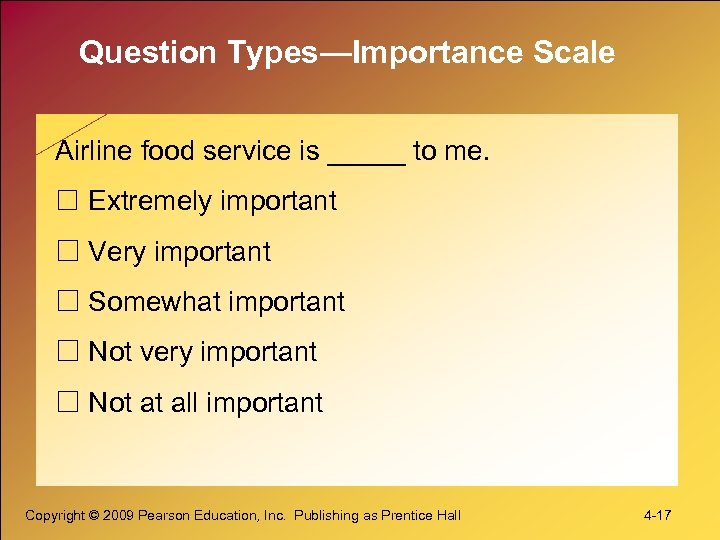 Question Types—Importance Scale

Airline food service is _____ to me.

☐ Extremely important

☐ Very important

☐ Somewhat important

☐ Not very important

☐ Not at all important

Copyright © 2009 Pearson Education, Inc. Publishing as Prentice Hall

4-17